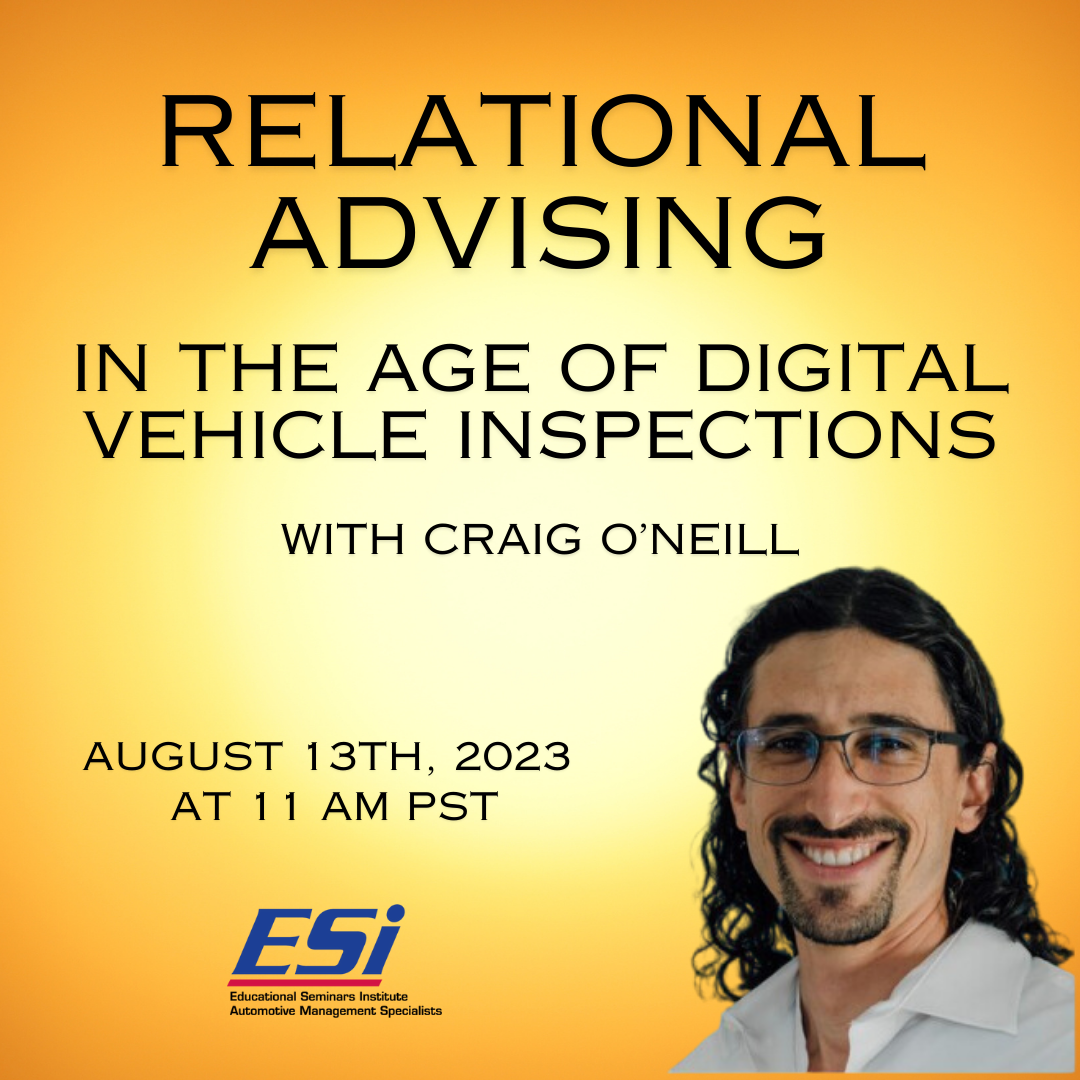 RELATIONAL ADVISING

IN THE AGE OF DIGITAL VEHICLE INSPECTIONS

WITH CRAIG O'NEILL

AUGUST 13TH, 2023
AT 11 AM PST

ESi
Educational Seminars Institute
Automotive Management Specialists